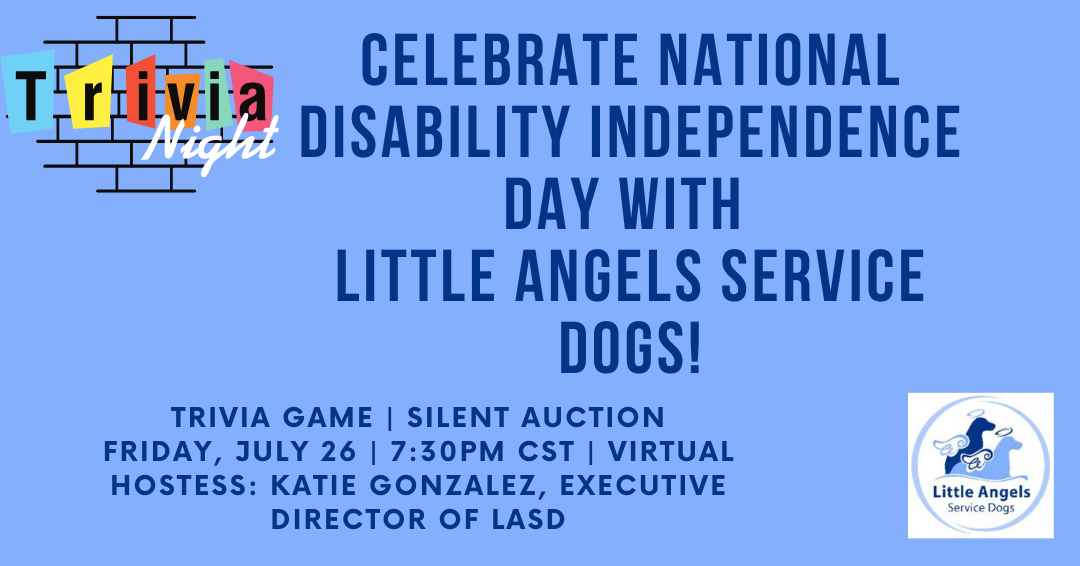 Trivia Night

CELEBRATE NATIONAL DISABILITY INDEPENDENCE DAY WITH LITTLE ANGELS SERVICE DOGS!

TRIVIA GAME | SILENT AUCTION
FRIDAY, JULY 26 | 7:30PM CST | VIRTUAL
HOSTESS: KATIE GONZALEZ, EXECUTIVE DIRECTOR OF LASD

Little Angels Service Dogs